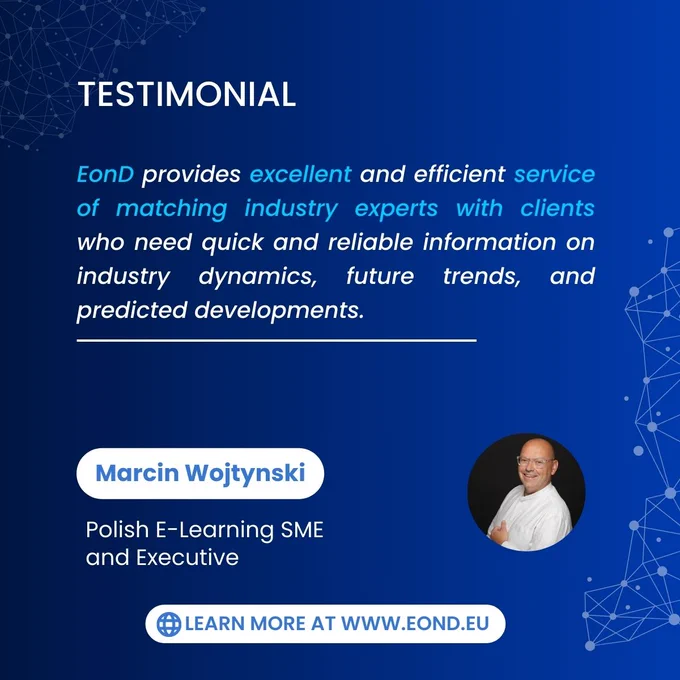 TESTIMONIAL

EonD provides excellent and efficient service of matching industry experts with clients who need quick and reliable information on industry dynamics, future trends, and predicted developments.

Marcin Wojtynski

Polish E-Learning SME and Executive

LEARN MORE AT WWW.EOND.EU